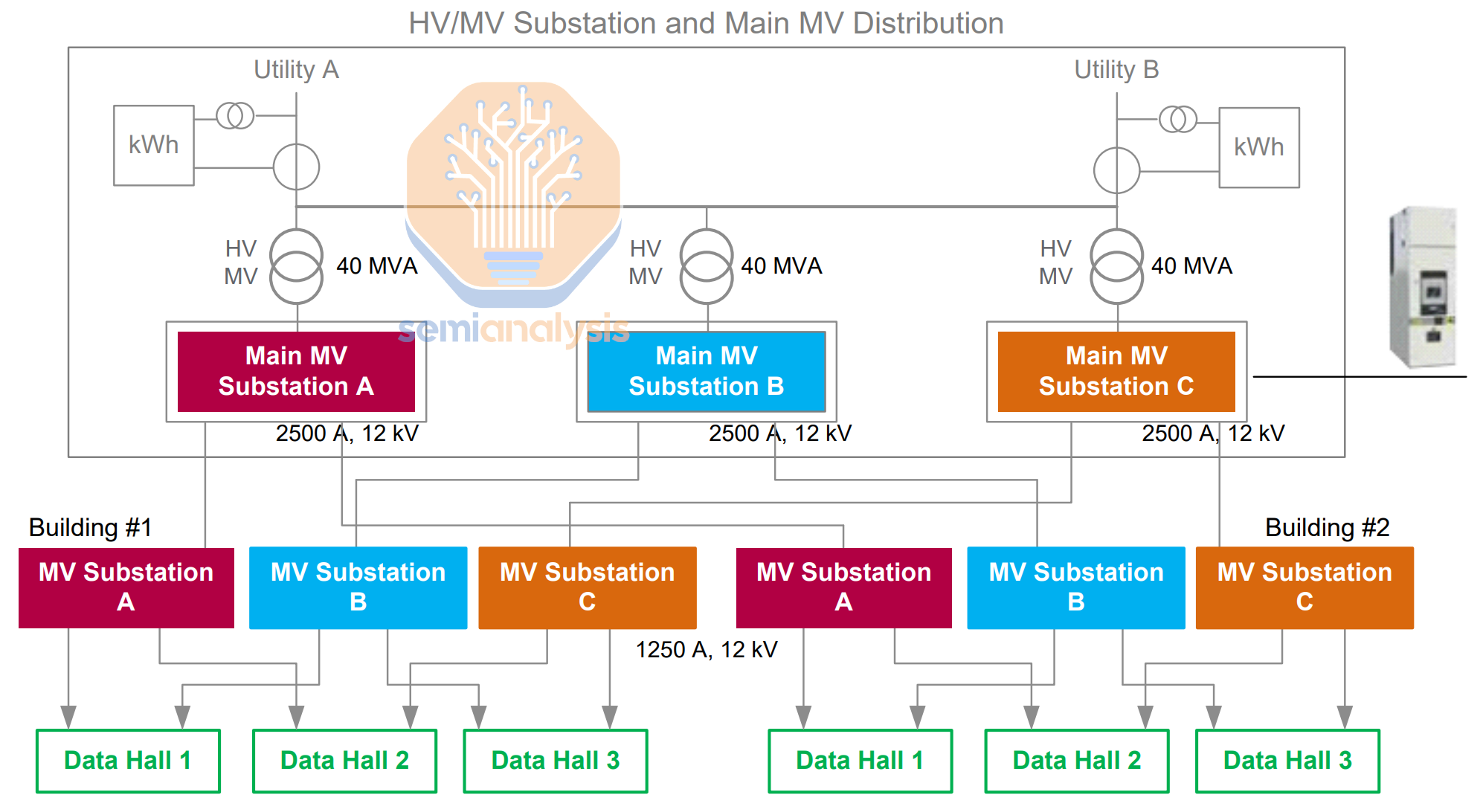 HV/MV Substation and Main MV Distribution

Utility A

Utility B

kWh

kWh

HV
MV

40 MVA

HV
MV

40 MVA

HV
MV

40 MVA

semianalysis

Main MV Substation A

Main MV Substation B

Main MV Substation C

2500 A, 12 kV

2500 A, 12 kV

2500 A, 12 kV

Building #1

Building #2

MV Substation A

MV Substation B

MV Substation C

MV Substation A

MV Substation B

MV Substation C

1250 A, 12 kV

Data Hall 1

Data Hall 2

Data Hall 3

Data Hall 1

Data Hall 2

Data Hall 3